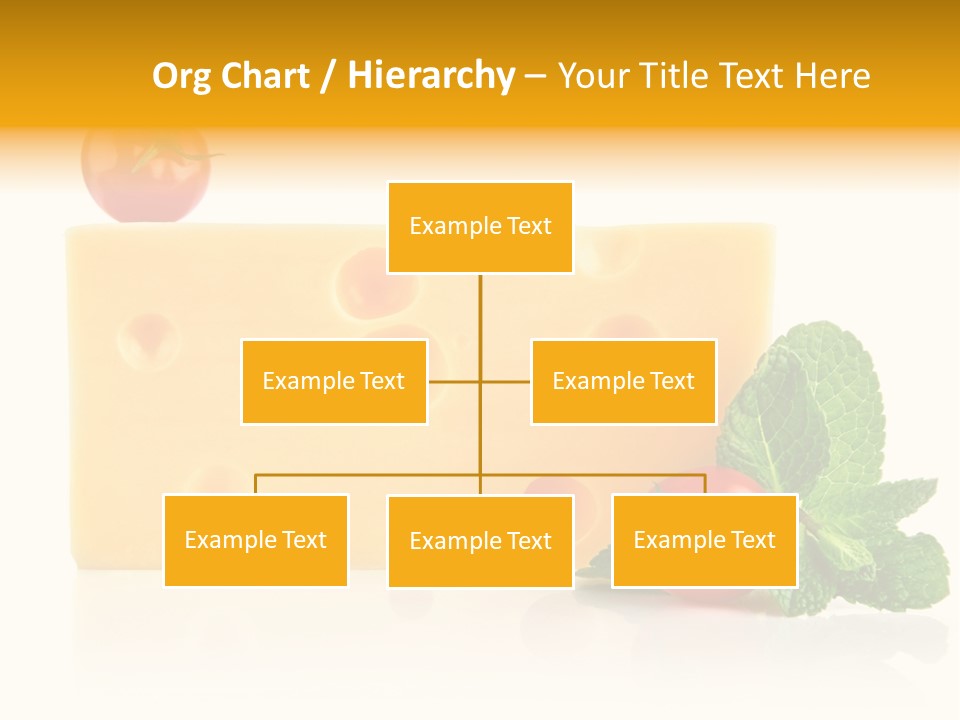 Org Chart / Hierarchy – Your Title Text Here

Example Text

Example Text

Example Text

Example Text

Example Text

Example Text